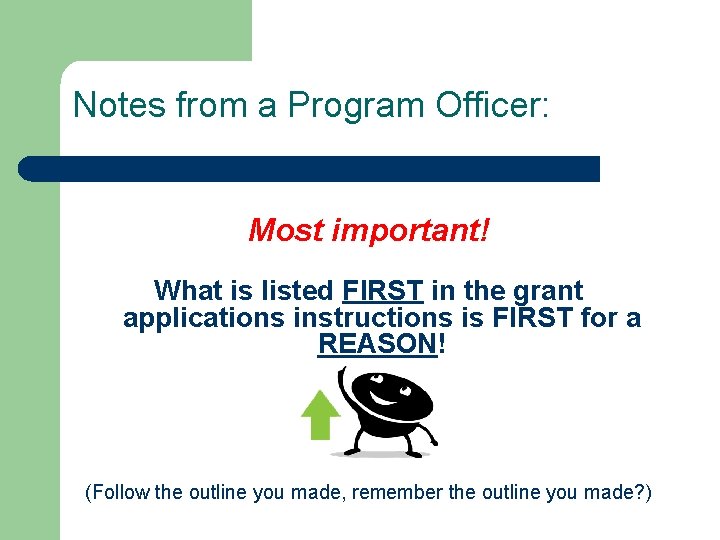 Notes from a Program Officer:

Most important!

What is listed FIRST in the grant applications instructions is FIRST for a REASON!

(Follow the outline you made, remember the outline you made?)